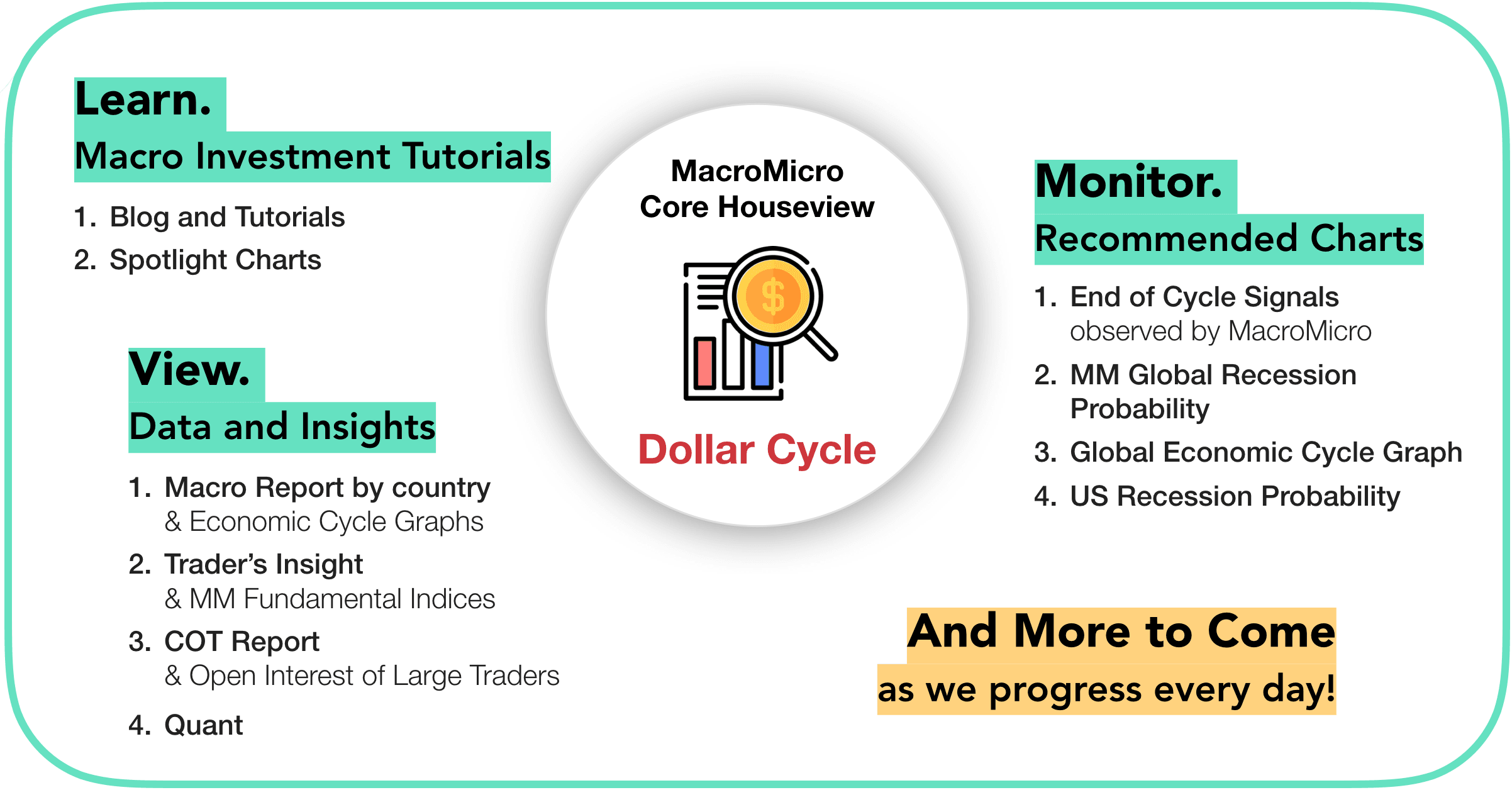 Learn.
Macro Investment Tutorials

1. Blog and Tutorials
2. Spotlight Charts

View.
Data and Insights

1. Macro Report by country
& Economic Cycle Graphs
2. Trader's Insight
& MM Fundamental Indices
3. COT Report
& Open Interest of Large Traders
4. Quant

MacroMicro
Core Houseview

$

Dollar Cycle

Monitor.
Recommended Charts

1. End of Cycle Signals
observed by MacroMicro
2. MM Global Recession Probability
3. Global Economic Cycle Graph
4. US Recession Probability

And More to Come
as we progress every day!